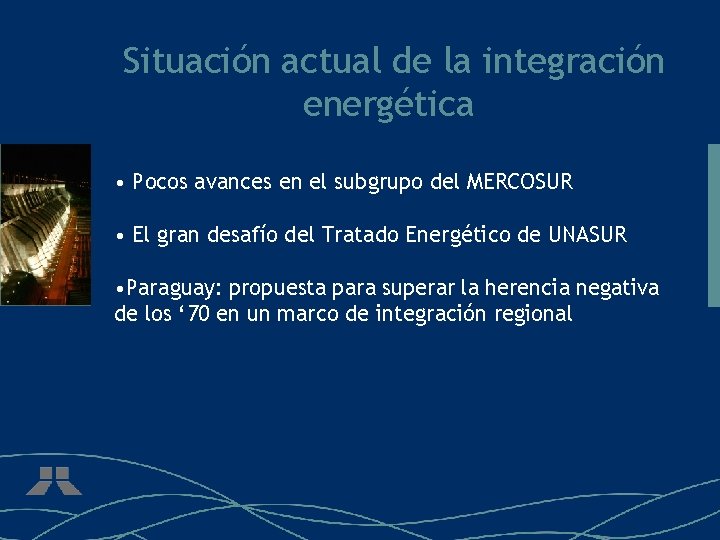 Situación actual de la integración energética

• Pocos avances en el subgrupo del MERCOSUR

• El gran desafío del Tratado Energético de UNASUR

•Paraguay: propuesta para superar la herencia negativa de los ‘70 en un marco de integración regional